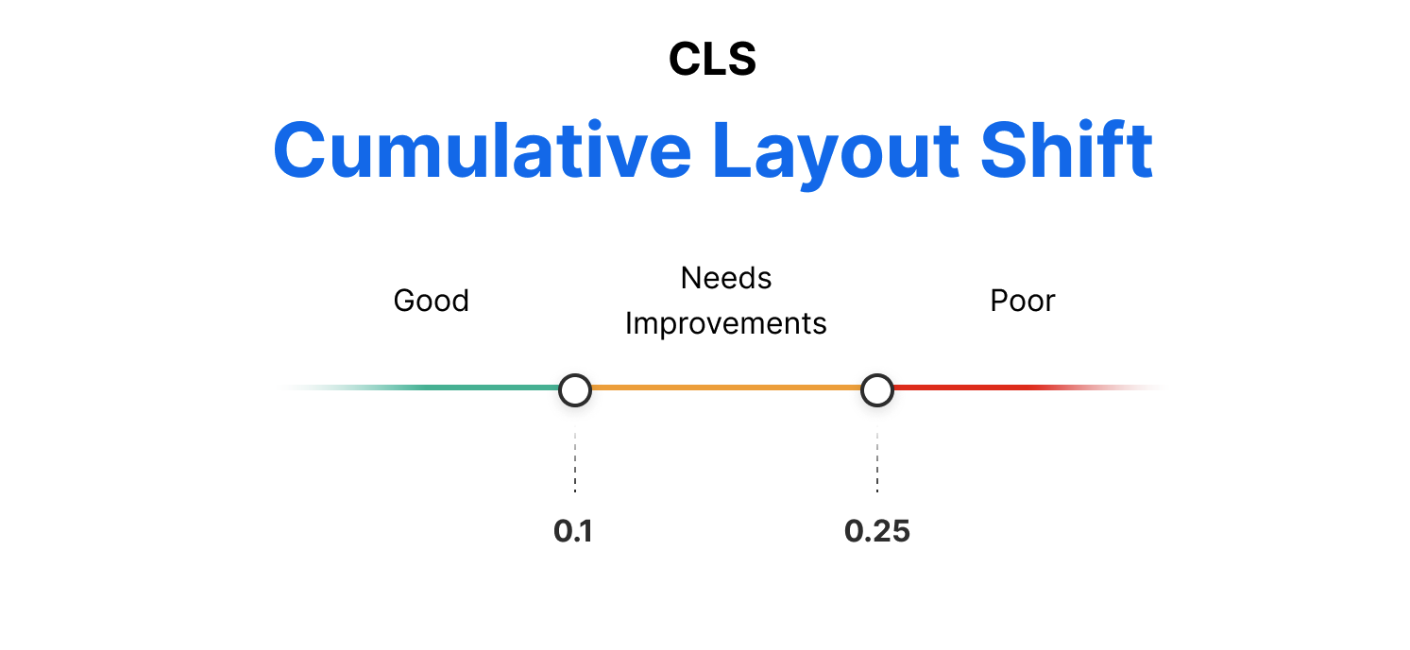 CLS

Cumulative Layout Shift

Good

Needs Improvements

Poor

0.1

0.25